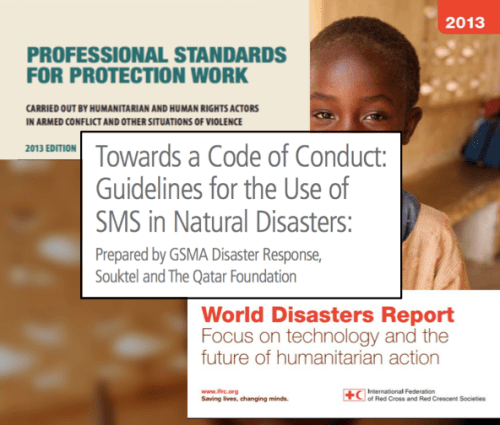 PROFESSIONAL STANDARDS FOR PROTECTION WORK

CARRIED OUT BY HUMANITARIAN AND HUMAN RIGHTS ACTORS IN ARMED CONFLICT AND OTHER SITUATIONS OF VIOLENCE

2013 EDITION

2013

Towards a Code of Conduct: Guidelines for the Use of SMS in Natural Disasters:

Prepared by GSMA Disaster Response, Souktel and The Qatar Foundation

World Disasters Report

Focus on technology and the future of humanitarian action

www.ifrc.org
Saving lives, changing minds.

International Federation of Red Cross and Red Crescent Societies